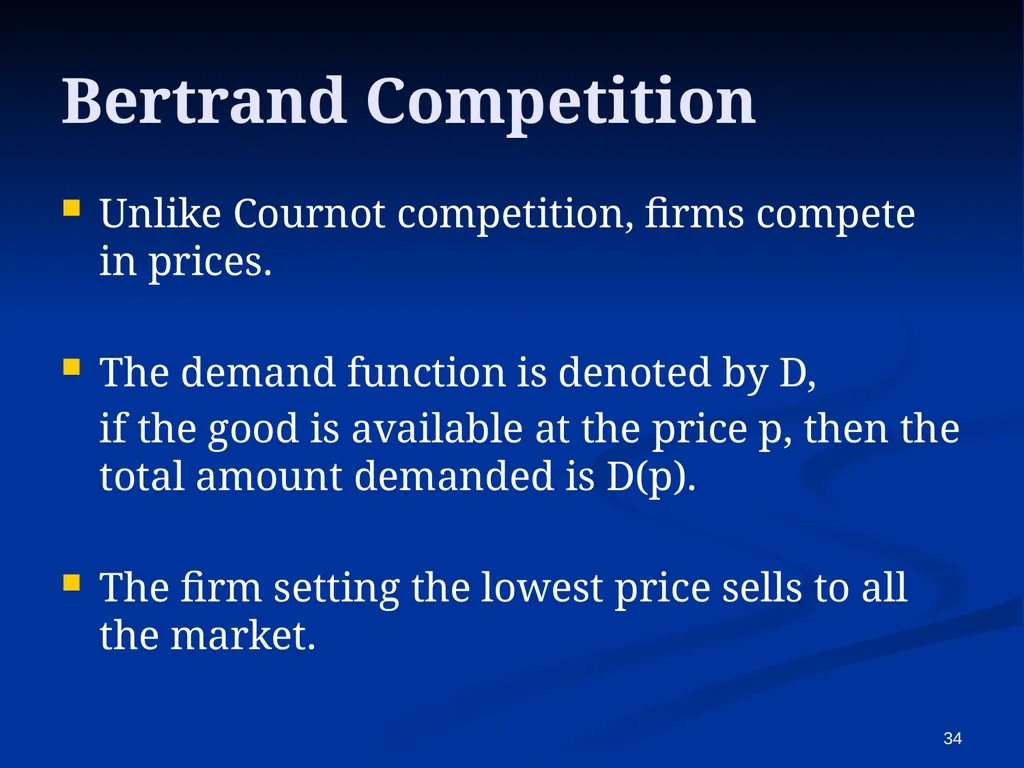 Bertrand Competition

Unlike Cournot competition, firms compete in prices.

The demand function is denoted by D,

if the good is available at the price p, then the total amount demanded is D(p).

The firm setting the lowest price sells to all the market.

34